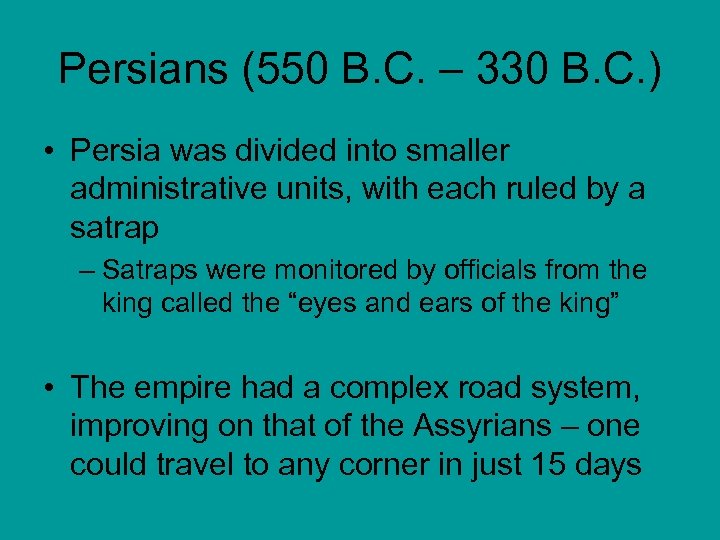 Persians (550 B.C. – 330 B.C.)

• Persia was divided into smaller administrative units, with each ruled by a satrap
– Satraps were monitored by officials from the king called the “eyes and ears of the king”

• The empire had a complex road system, improving on that of the Assyrians – one could travel to any corner in just 15 days